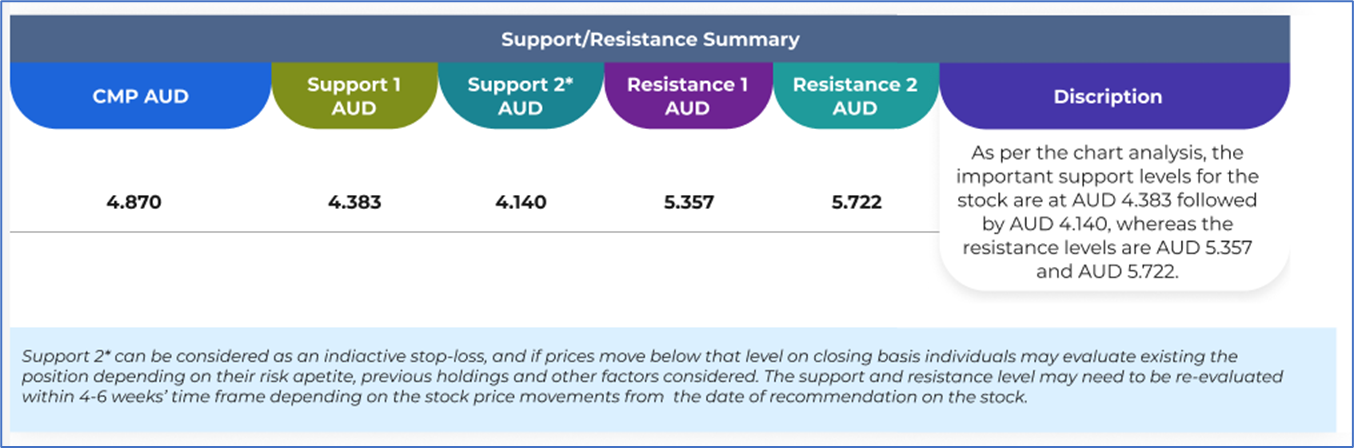 Support/Resistance Summary

| CMP AUD | Support 1 AUD | Support 2* AUD | Resistance 1 AUD | Resistance 2 AUD | Discription |
|---|---|---|---|---|---|
| 4.870 | 4.383 | 4.140 | 5.357 | 5.722 | As per the chart analysis, the important support levels for the stock are at AUD 4.383 followed by AUD 4.140, whereas the resistance levels are AUD 5.357 and AUD 5.722. |

Support 2* can be considered as an indiactive stop-loss, and if prices move below that level on closing basis individuals may evaluate existing the position depending on their risk apetite, previous holdings and other factors considered. The support and resistance level may need to be re-evaluated within 4-6 weeks' time frame depending on the stock price movements from the date of recommendation on the stock.